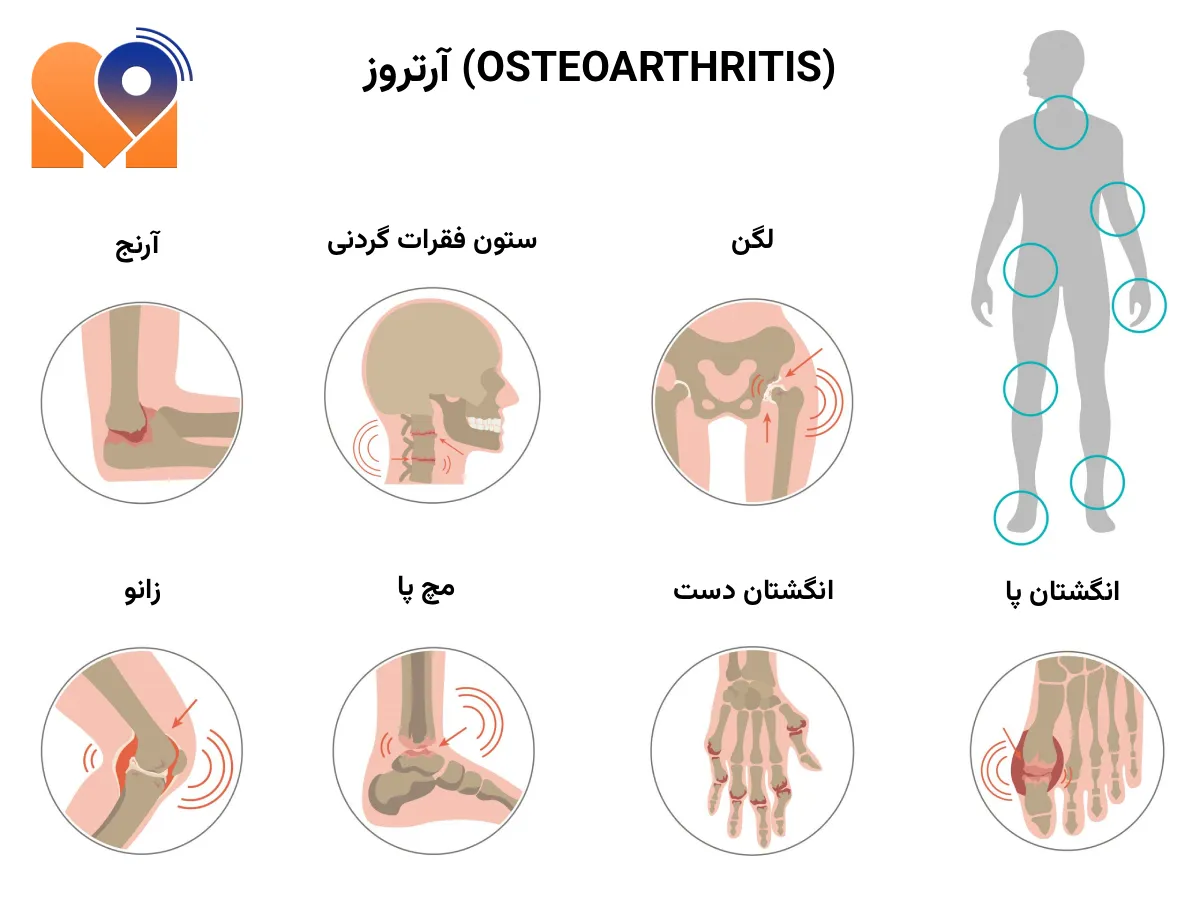 آرتروز (OSTEOARTHRITIS)

لگن

ستون فقرات گردنی

آرنج

انگشتان پا

انگشتان دست

مچ پا

زانو